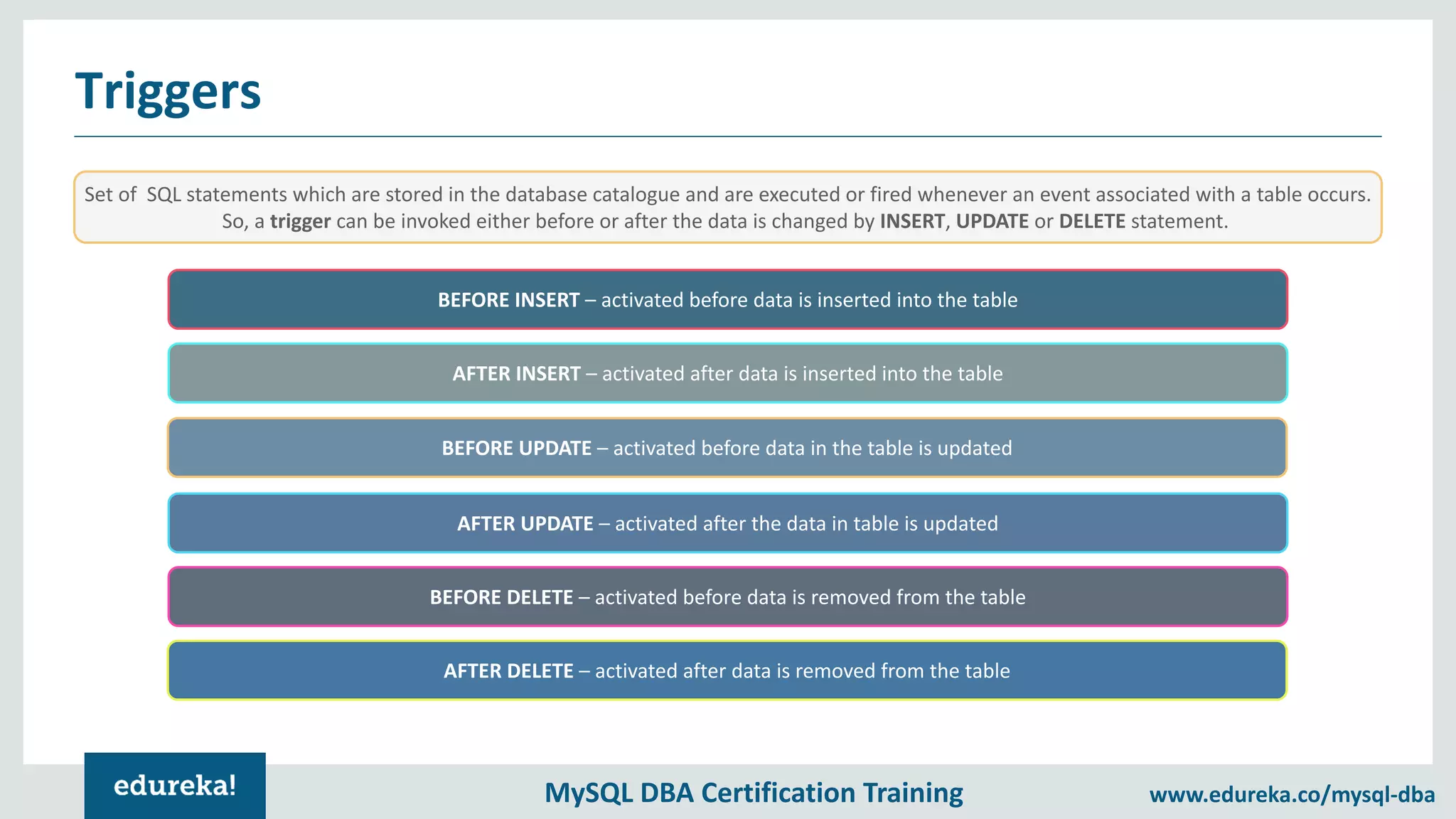 Triggers

Set of SQL statements which are stored in the database catalogue and are executed or fired whenever an event associated with a table occurs. So, a trigger can be invoked either before or after the data is changed by INSERT, UPDATE or DELETE statement.

BEFORE INSERT – activated before data is inserted into the table

AFTER INSERT – activated after data is inserted into the table

BEFORE UPDATE – activated before data in the table is updated

AFTER UPDATE – activated after the data in table is updated

BEFORE DELETE – activated before data is removed from the table

AFTER DELETE – activated after data is removed from the table

edureka!

MySQL DBA Certification Training

www.edureka.co/mysql-dba